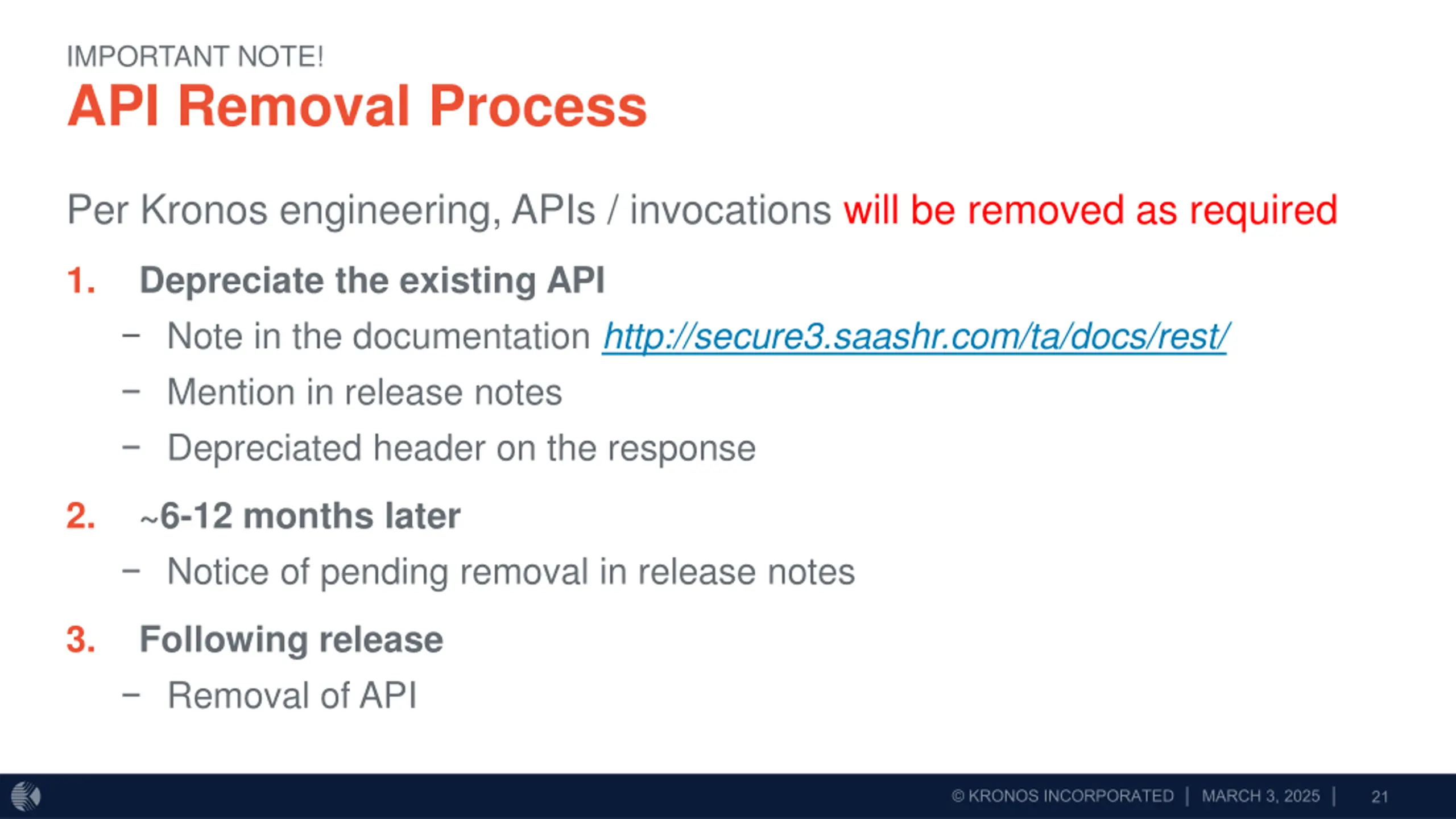 IMPORTANT NOTE!

API Removal Process

Per Kronos engineering, APIs / invocations will be removed as required

1. Depreciate the existing API
– Note in the documentation http://secure3.saashr.com/ta/docs/rest/
– Mention in release notes
– Depreciated header on the response

2. ~6-12 months later
– Notice of pending removal in release notes

3. Following release
– Removal of API

© KRONOS INCORPORATED | MARCH 3, 2025 | 21